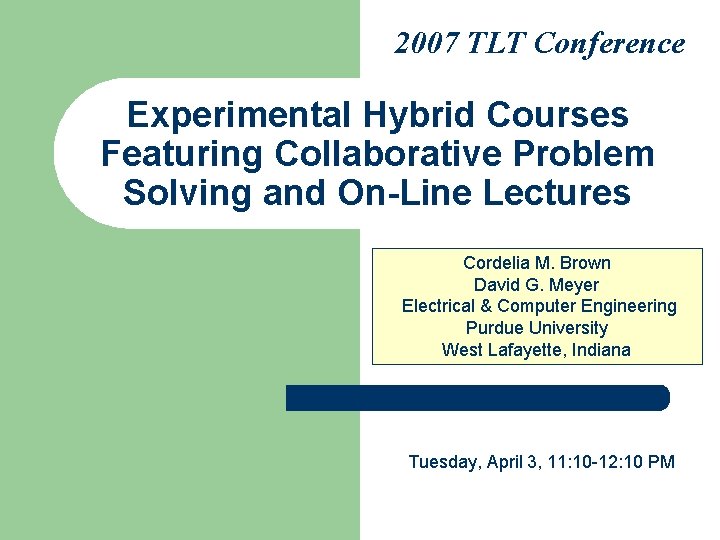 2007 TLT Conference

Experimental Hybrid Courses Featuring Collaborative Problem Solving and On-Line Lectures

Cordelia M. Brown
David G. Meyer
Electrical & Computer Engineering
Purdue University
West Lafayette, Indiana

Tuesday, April 3, 11:10-12:10 PM